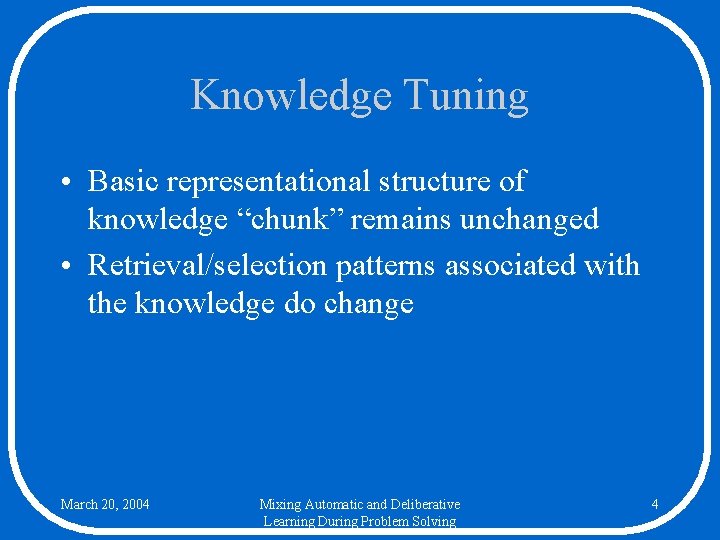 Knowledge Tuning

• Basic representational structure of knowledge “chunk” remains unchanged

• Retrieval/selection patterns associated with the knowledge do change

March 20, 2004

Mixing Automatic and Deliberative Learning During Problem Solving

4